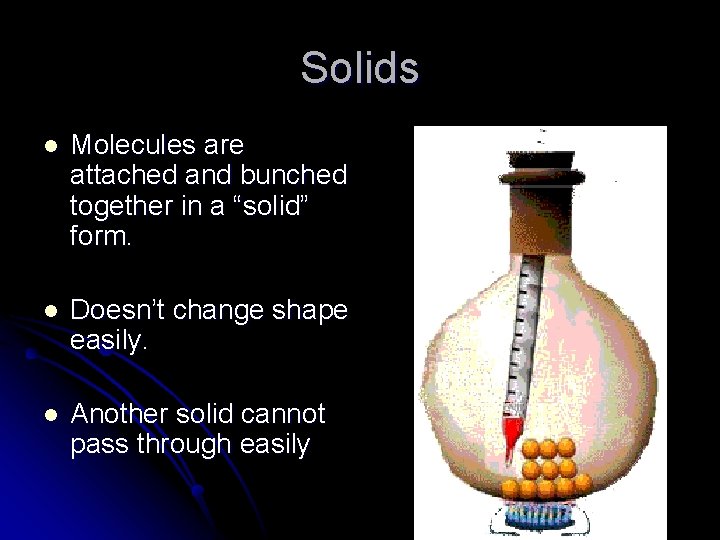 Solids

- Molecules are attached and bunched together in a “solid” form.

- Doesn’t change shape easily.

- Another solid cannot pass through easily